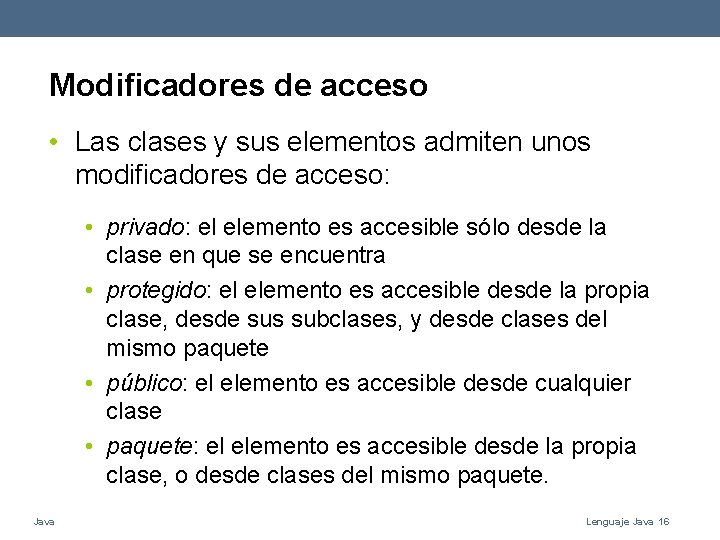 Modificadores de acceso

• Las clases y sus elementos admiten unos modificadores de acceso:

• privado: el elemento es accesible sólo desde la clase en que se encuentra
• protegido: el elemento es accesible desde la propia clase, desde sus subclases, y desde clases del mismo paquete
• público: el elemento es accesible desde cualquier clase
• paquete: el elemento es accesible desde la propia clase, o desde clases del mismo paquete.

Java

Lenguaje Java 16